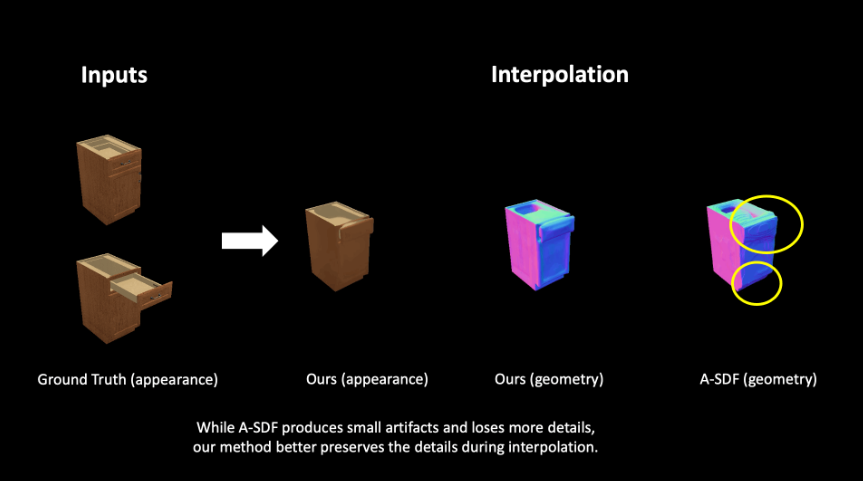 Inputs

Interpolation

Ground Truth (appearance)

Ours (appearance)

Ours (geometry)

A-SDF (geometry)

While A-SDF produces small artifacts and loses more details, our method better preserves the details during interpolation.